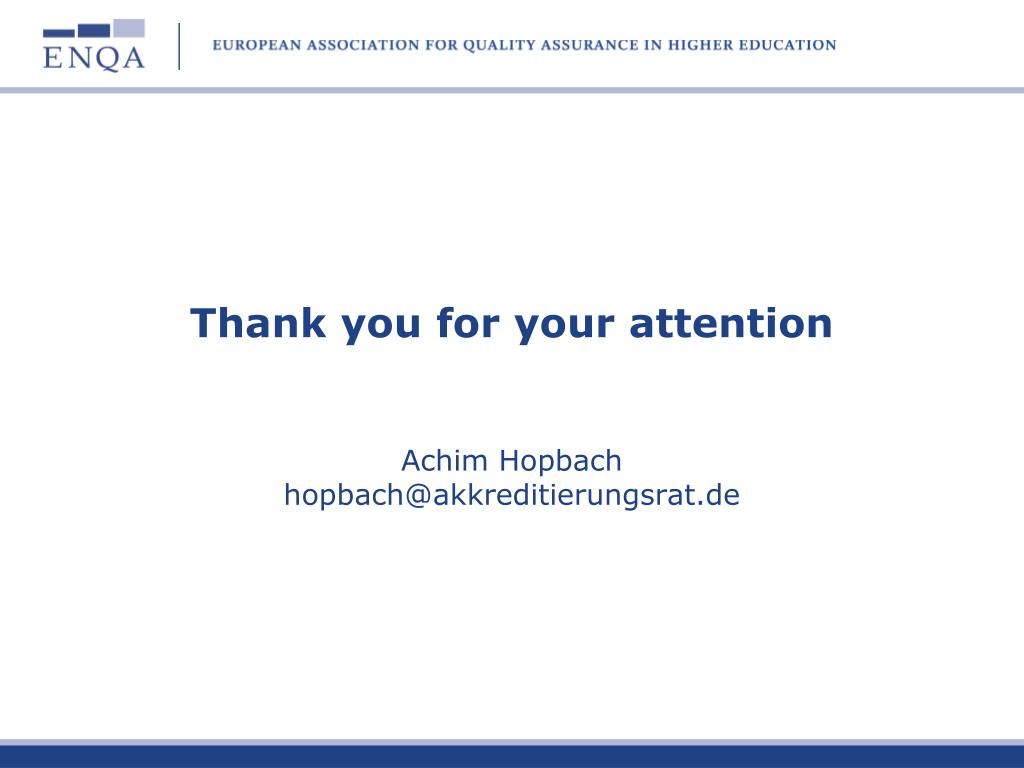 ENQA

EUROPEAN ASSOCIATION FOR QUALITY ASSURANCE IN HIGHER EDUCATION

Thank you for your attention

Achim Hopbach
hopbach@akkreditierungsrat.de